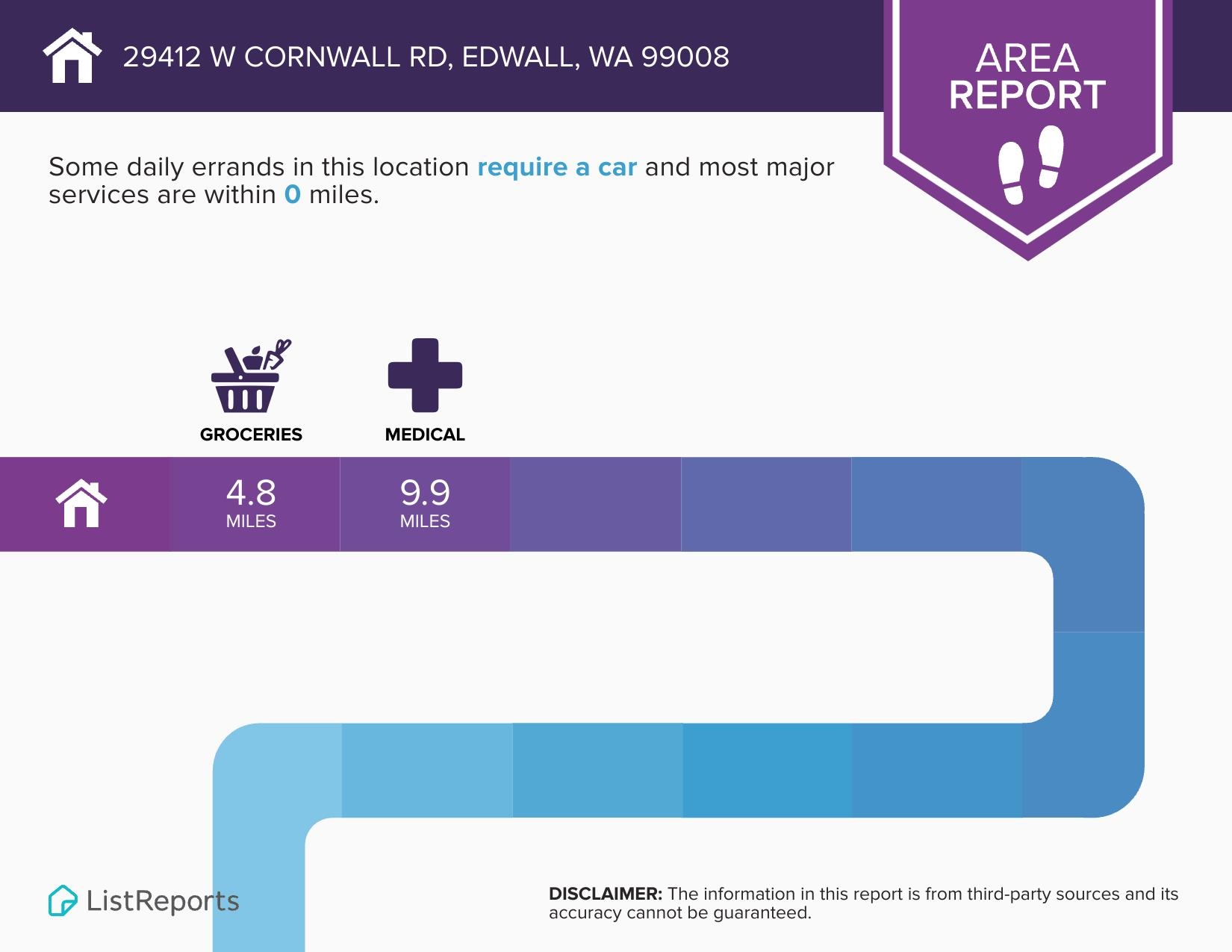 29412 W CORNWALL RD, EDWALL, WA 99008

AREA REPORT

Some daily errands in this location require a car and most major services are within 0 miles.

GROCERIES

MEDICAL

4.8 MILES

9.9 MILES

ListReports

DISCLAIMER: The information in this report is from third-party sources and its accuracy cannot be guaranteed.